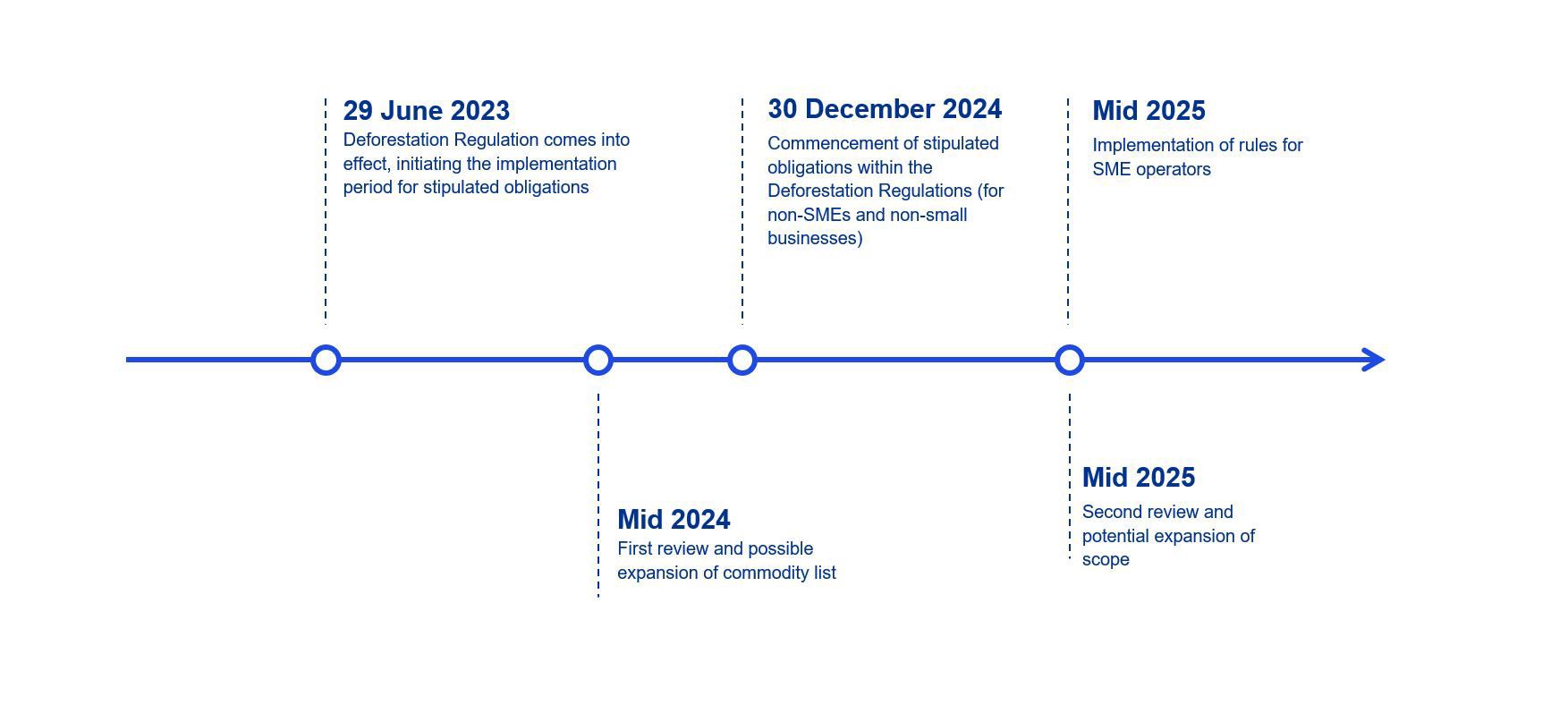 29 June 2023
Deforestation Regulation comes into effect, initiating the implementation period for stipulated obligations

Mid 2024
First review and possible expansion of commodity list

30 December 2024
Commencement of stipulated obligations within the Deforestation Regulations (for non-SMEs and non-small businesses)

Mid 2025
Implementation of rules for SME operators

Mid 2025
Second review and potential expansion of scope